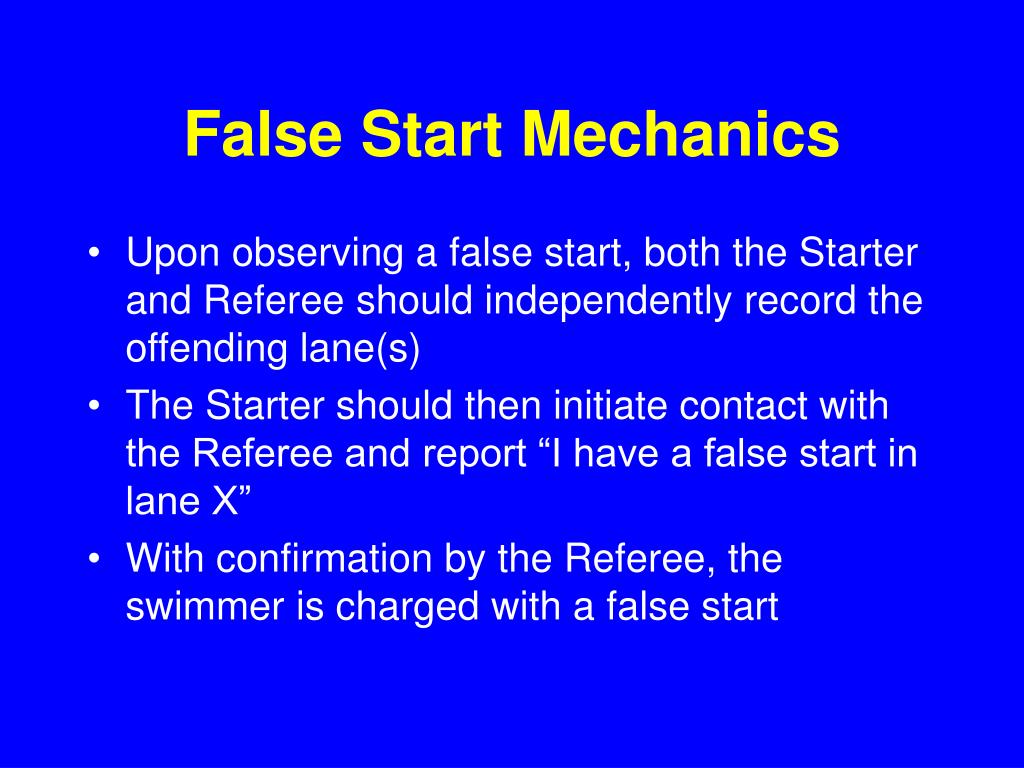 False Start Mechanics

• Upon observing a false start, both the Starter and Referee should independently record the offending lane(s)
• The Starter should then initiate contact with the Referee and report “I have a false start in lane X”
• With confirmation by the Referee, the swimmer is charged with a false start